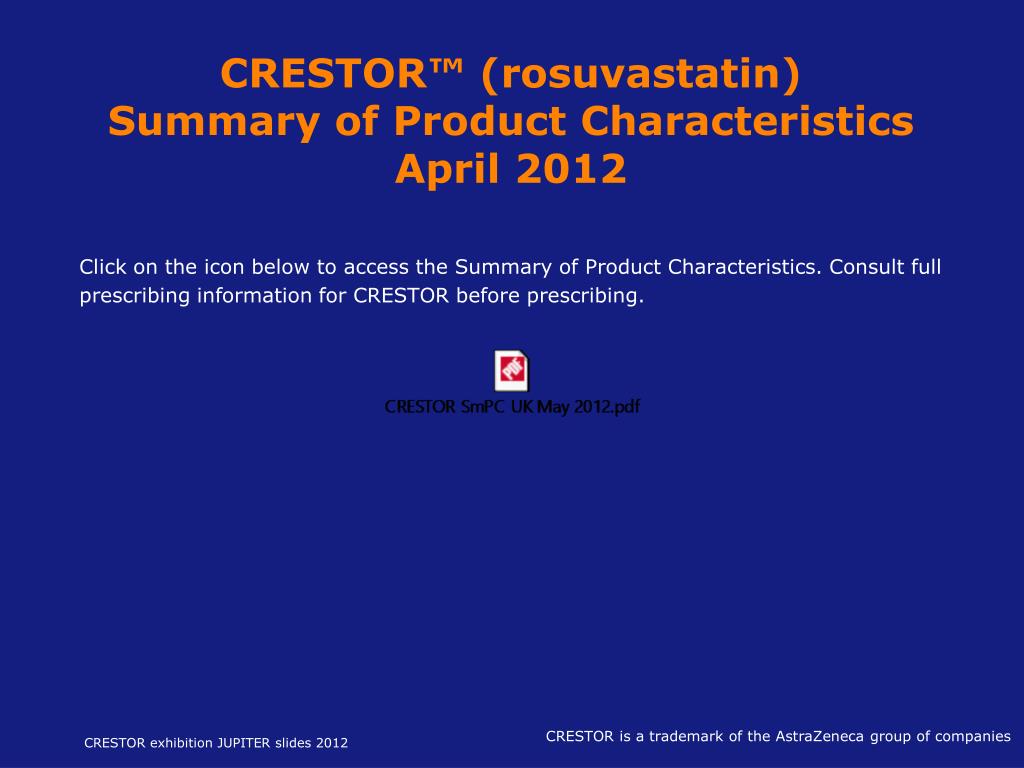 CRESTOR™ (rosuvastatin)
Summary of Product Characteristics
April 2012

Click on the icon below to access the Summary of Product Characteristics. Consult full prescribing information for CRESTOR before prescribing.

PDF
CRESTOR SmPC UK May 2012.pdf

CRESTOR exhibition JUPITER slides 2012

CRESTOR is a trademark of the AstraZeneca group of companies